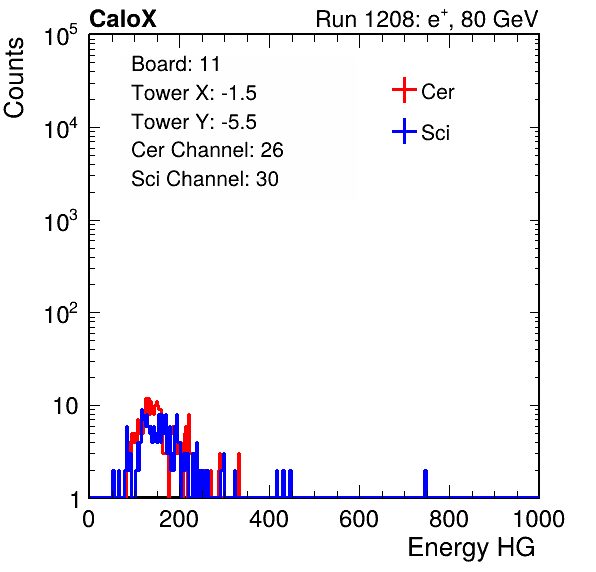 CaloX

Run 1208: $e^{+}$, 80 GeV

Counts

$10^5$

$10^4$

$10^3$

$10^2$

10

1

Board: 11
Tower X: -1.5
Tower Y: -5.5
Cer Channel: 26
Sci Channel: 30

Cer

Sci

0 200 400 600 800 1000

Energy HG